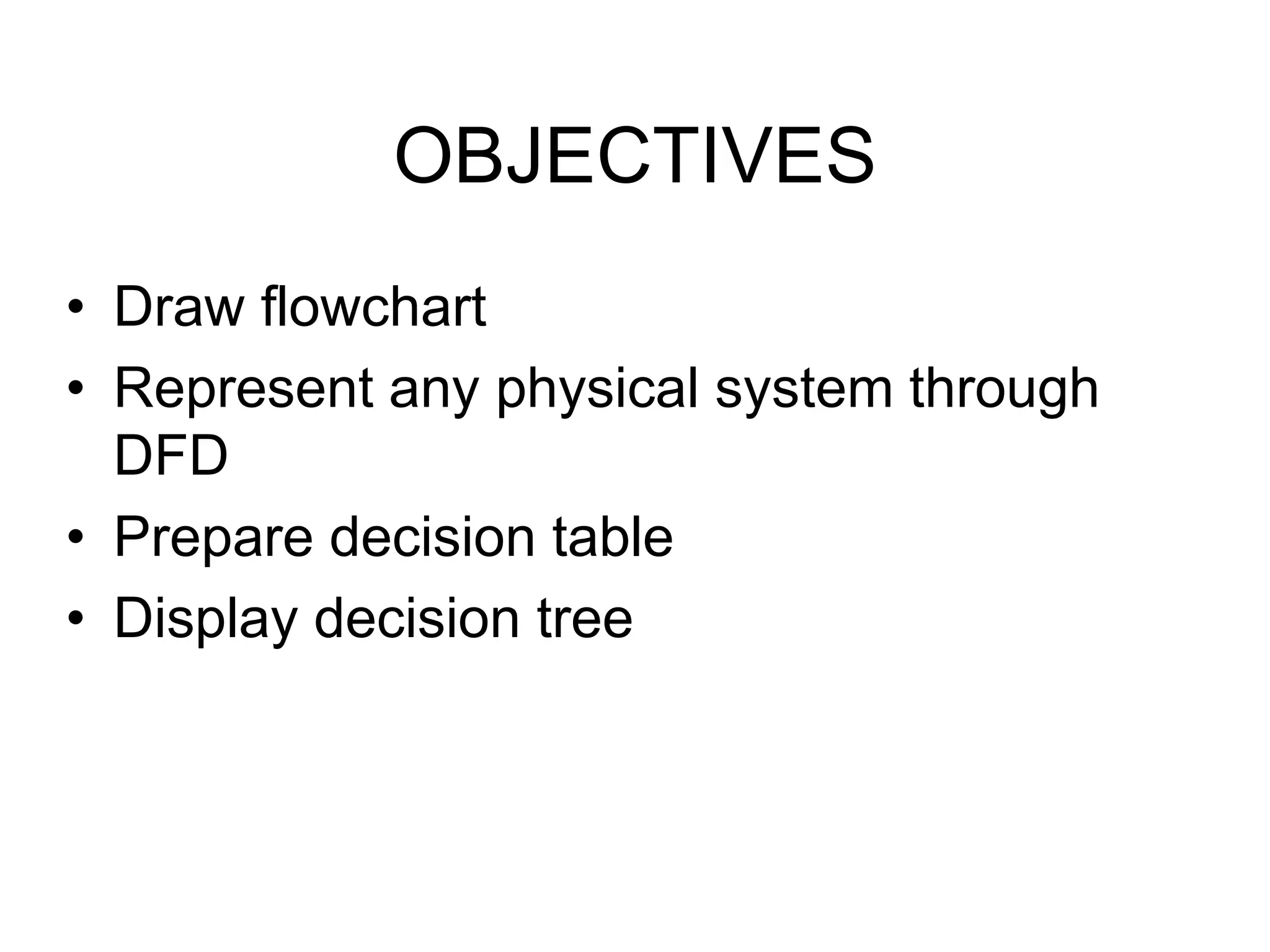 OBJECTIVES

• Draw flowchart
• Represent any physical system through DFD
• Prepare decision table
• Display decision tree